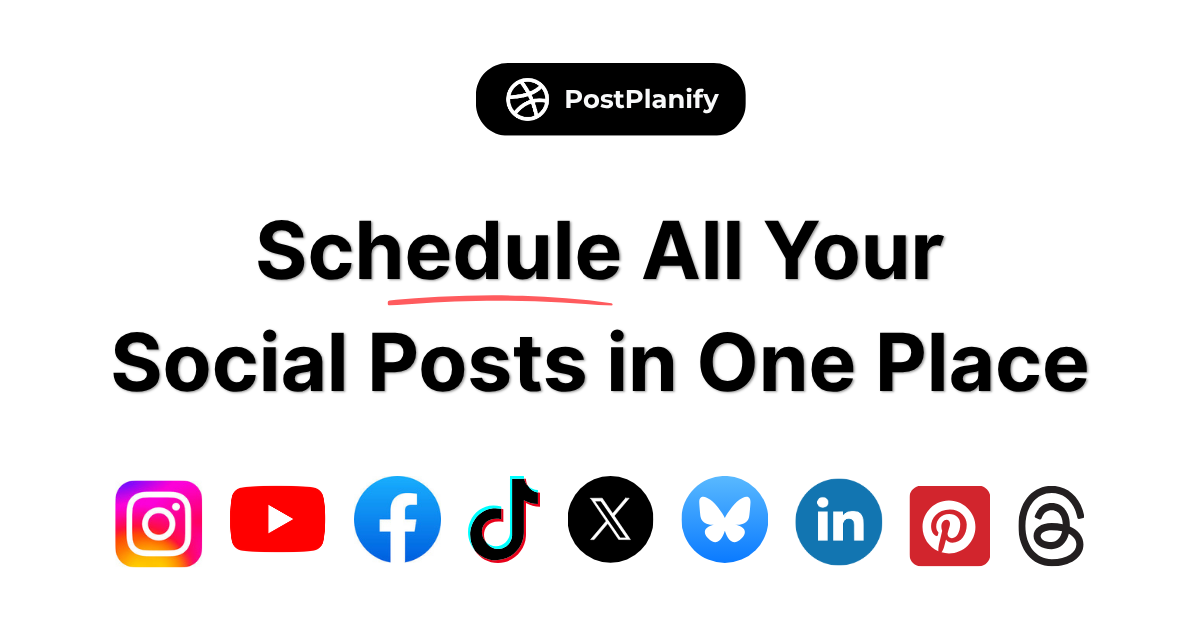 PostPlanify

Schedule All Your Social Posts in One Place